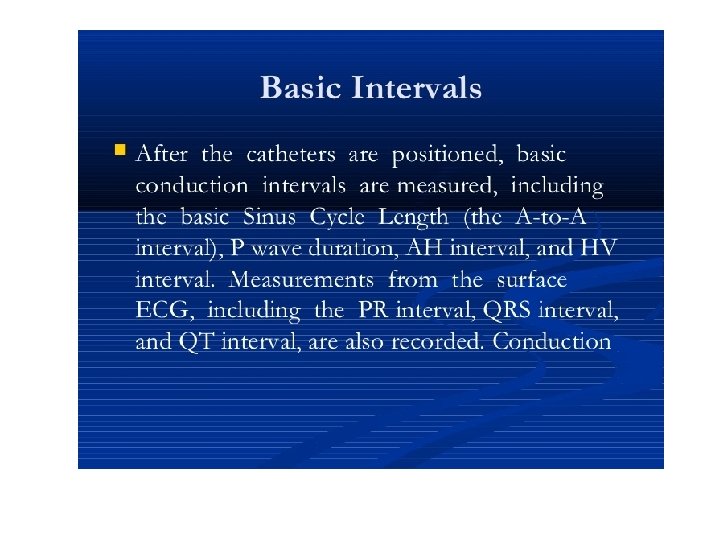 Basic Intervals

After the catheters are positioned, basic conduction intervals are measured, including the basic Sinus Cycle Length (the A-to-A interval), P wave duration, AH interval, and HV interval. Measurements from the surface ECG, including the PR interval, QRS interval, and QT interval, are also recorded. Conduction